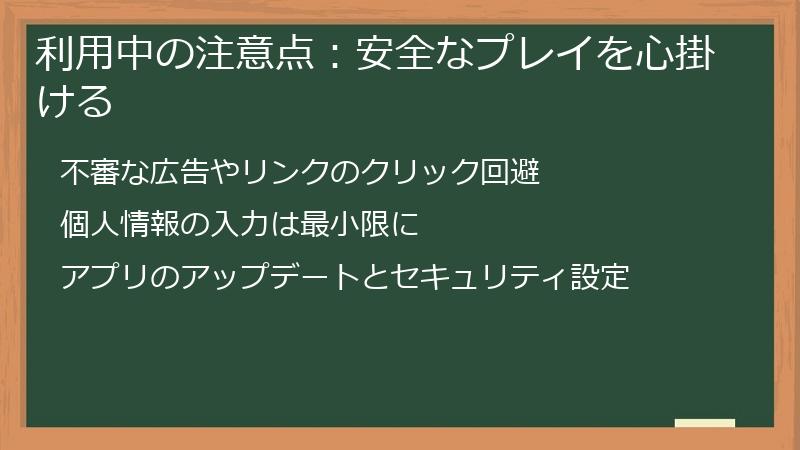 利用中の注意点：安全なプレイを心掛ける

不審な広告やリンクのクリック回避

個人情報の入力は最小限に

アプリのアップデートとセキュリティ設定